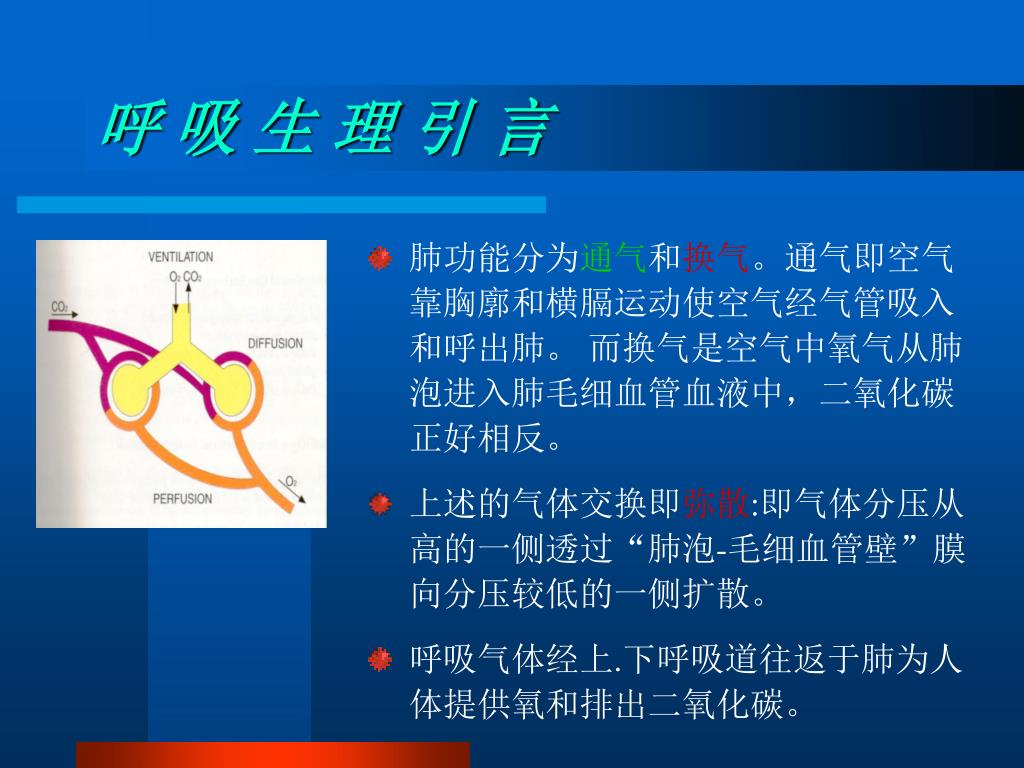 呼吸生理引言

VENTILATION
$O_2$ $CO_2$
$CO_2$
DIFFUSION
PERFUSION
$O_2$

肺功能分为通气和换气。通气即空气靠胸廓和横膈运动使空气经气管吸入和呼出肺。 而换气是空气中氧气从肺泡进入肺毛细血管血液中，二氧化碳正好相反。

上述的气体交换即弥散:即气体分压从高的一侧透过“肺泡-毛细血管壁”膜向分压较低的一侧扩散。

呼吸气体经上.下呼吸道往返于肺为人体提供氧和排出二氧化碳。